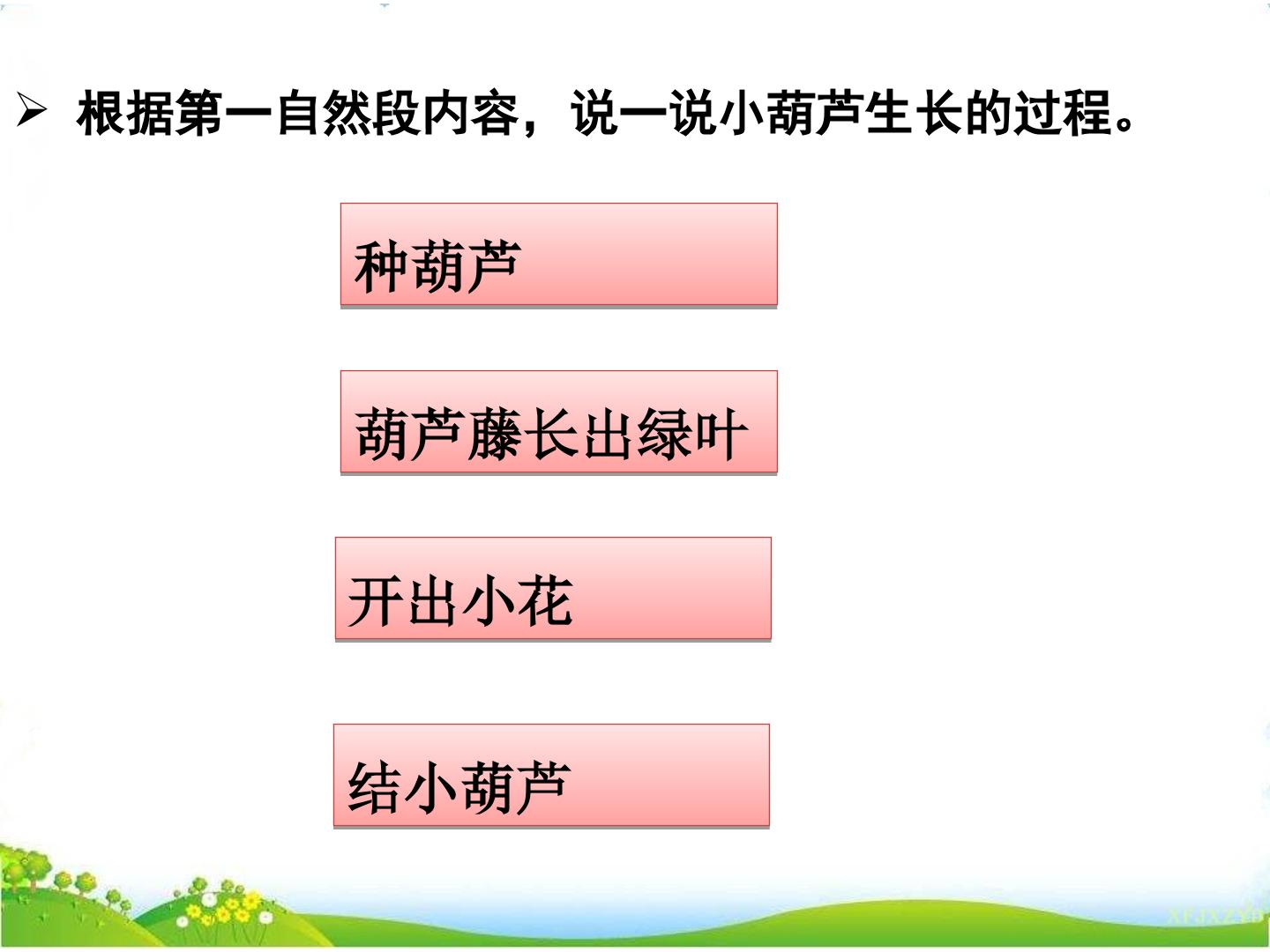 ➢ 根据第一自然段内容，说一说小葫芦生长的过程。

种葫芦

葫芦藤长出绿叶

开出小花

结小葫芦

XFJXZYD